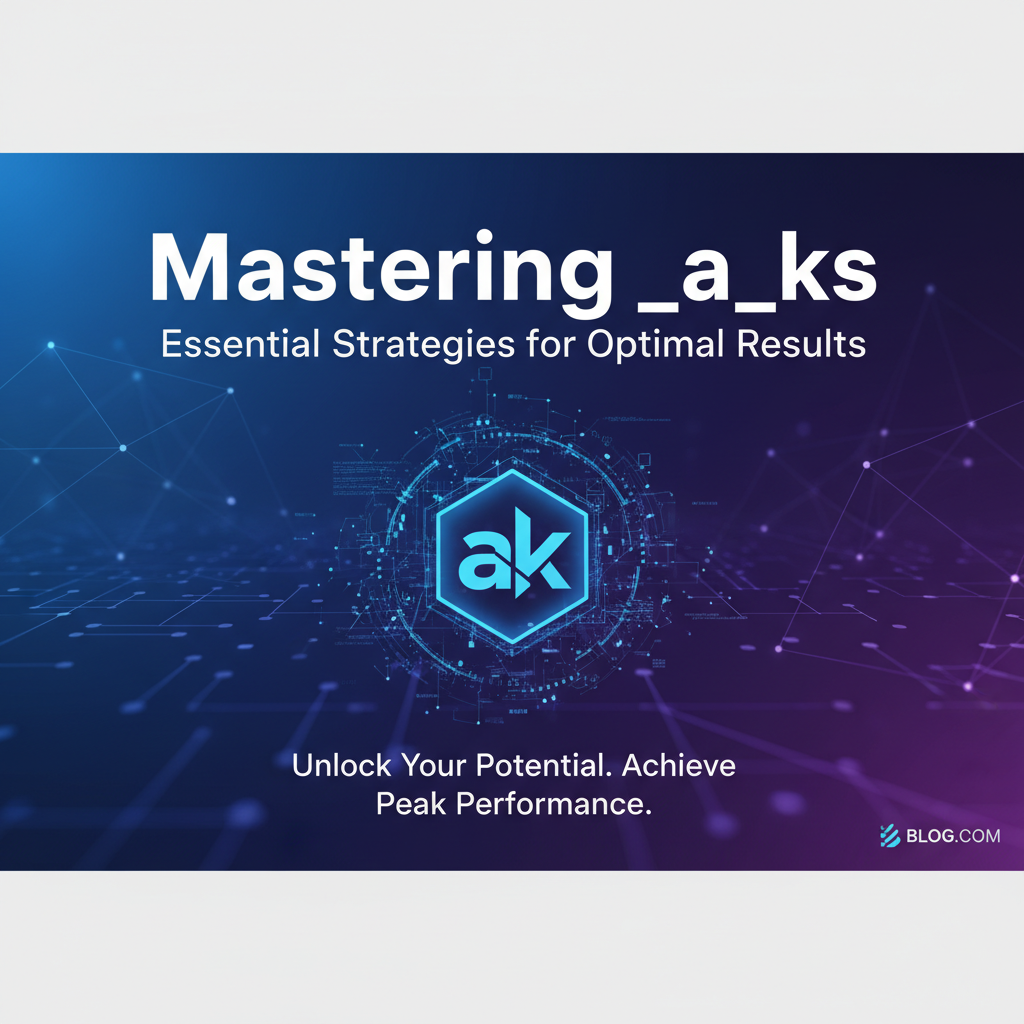 Mastering _a_ks

Essential Strategies for Optimal Results

ak

Unlock Your Potential. Achieve Peak Performance.

BLOG.COM